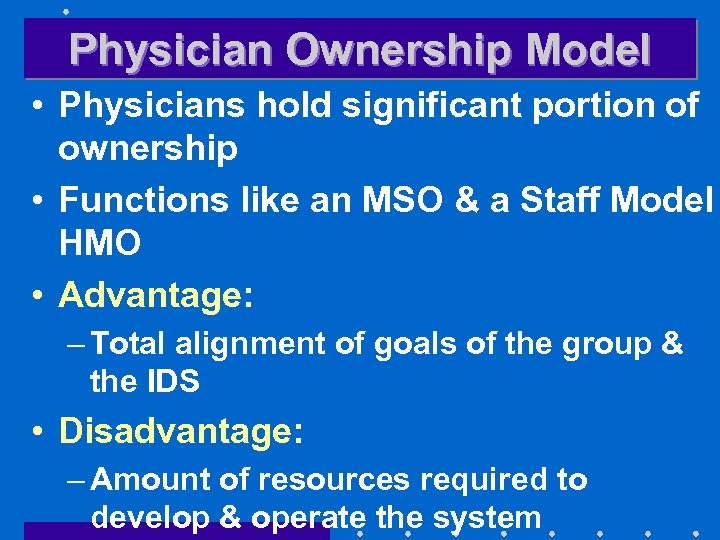 Physician Ownership Model

• Physicians hold significant portion of ownership

• Functions like an MSO & a Staff Model HMO

• Advantage:

– Total alignment of goals of the group & the IDS

• Disadvantage:

– Amount of resources required to develop & operate the system